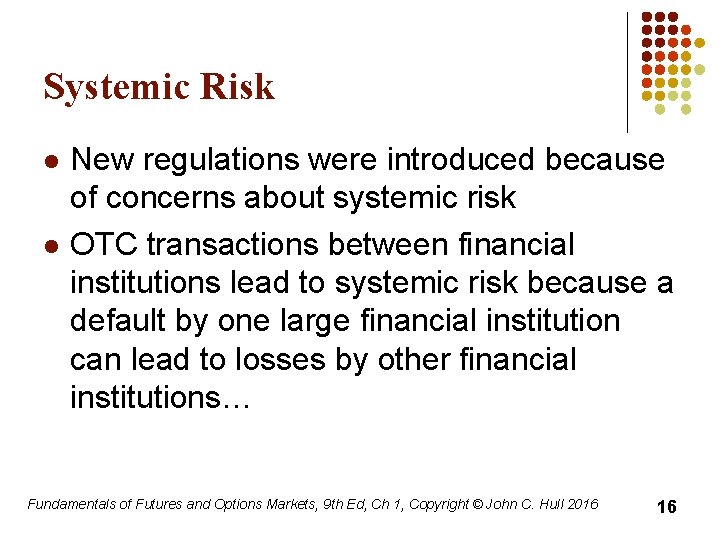 Systemic Risk

- New regulations were introduced because of concerns about systemic risk
- OTC transactions between financial institutions lead to systemic risk because a default by one large financial institution can lead to losses by other financial institutions…

Fundamentals of Futures and Options Markets, 9th Ed, Ch 1, Copyright © John C. Hull 2016

16